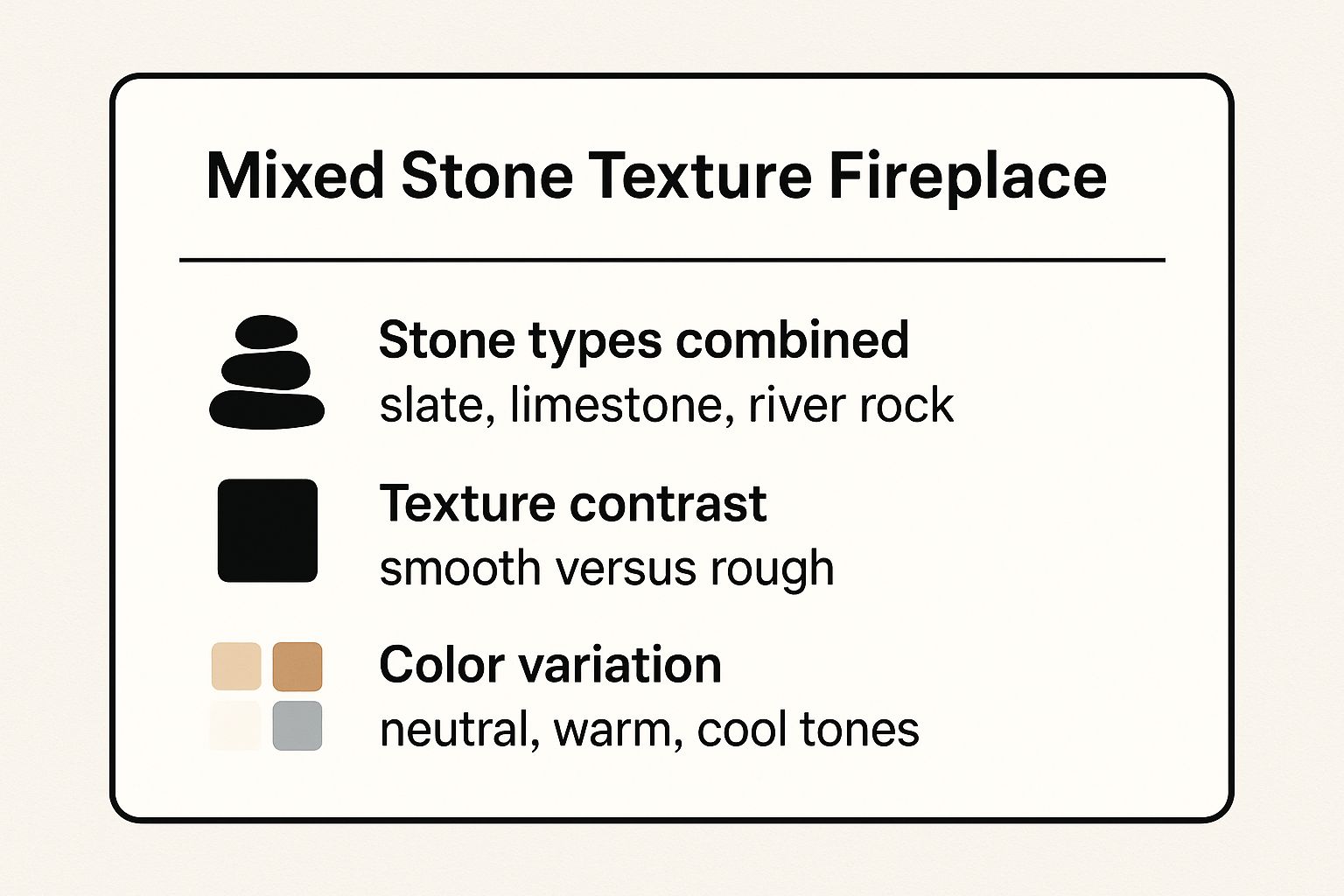 Mixed Stone Texture Fireplace

Stone types combined
slate, limestone, river rock

Texture contrast
smooth versus rough

Color variation
neutral, warm, cool tones